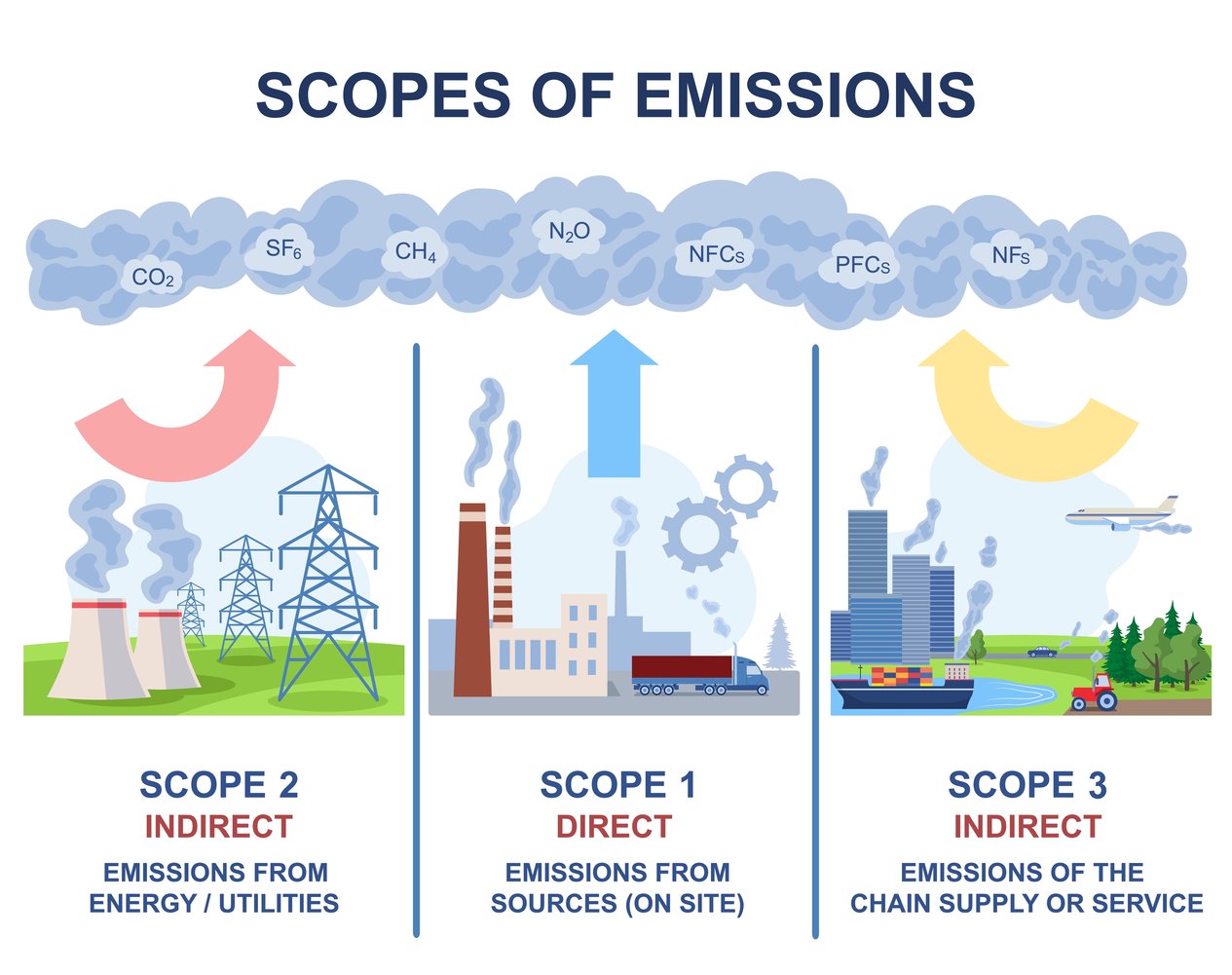 SCOPES OF EMISSIONS

$CO_2$ $SF_6$ $CH_4$ $N_2O$ NFCs PFCs NFs

SCOPE 2
INDIRECT
EMISSIONS FROM ENERGY / UTILITIES

SCOPE 1
DIRECT
EMISSIONS FROM SOURCES (ON SITE)

SCOPE 3
INDIRECT
EMISSIONS OF THE CHAIN SUPPLY OR SERVICE